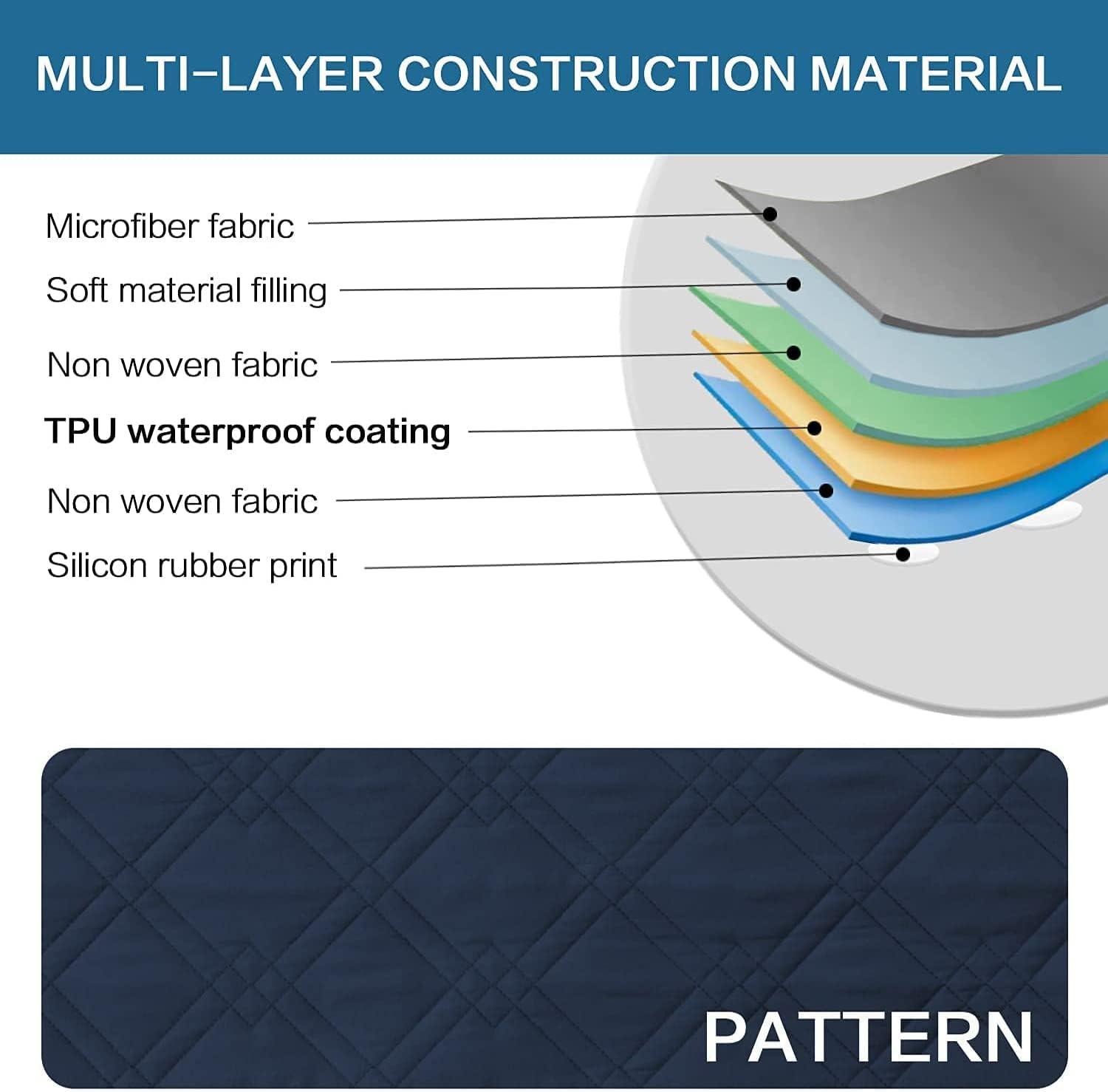 MULTI-LAYER CONSTRUCTION MATERIAL

Microfiber fabric

Soft material filling

Non woven fabric

TPU waterproof coating

Non woven fabric

Silicon rubber print

PATTERN